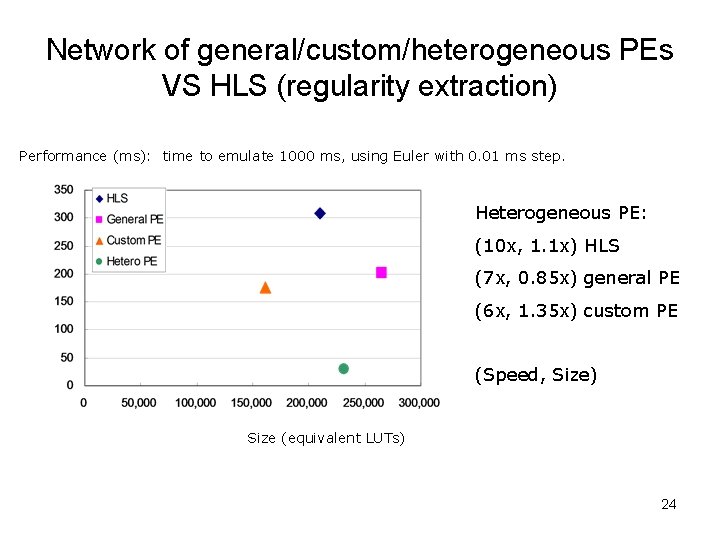 Network of general/custom/heterogeneous PEs VS HLS (regularity extraction)

Performance (ms): time to emulate 1000 ms, using Euler with 0.01 ms step.

350
300
250
200
150
100
50
0

HLS
General PE
Custom PE
Hetero PE

0
50,000
100,000
150,000
200,000
250,000
300,000

Size (equivalent LUTs)

Heterogeneous PE:

(10x, 1.1x) HLS

(7x, 0.85x) general PE

(6x, 1.35x) custom PE

(Speed, Size)

24